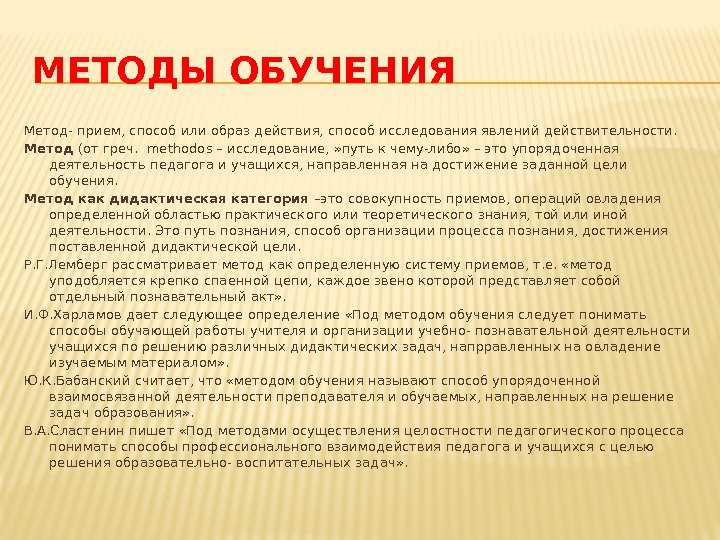 МЕТОДЫ ОБУЧЕНИЯ

Метод- прием, способ или образ действия, способ исследования явлений действительности.

Метод (от греч. methodos – исследование, »путь к чему-либо» – это упорядоченная деятельность педагога и учащихся, направленная на достижение заданной цели обучения.

Метод как дидактическая категория –это совокупность приемов, операций овладения определенной областью практического или теоретического знания, той или иной деятельности. Это путь познания, способ организации процесса познания, достижения поставленной дидактической цели.

Р.Г.Лемберг рассматривает метод как определенную систему приемов, т.е. «метод уподобляется крепко спаенной цепи, каждое звено которой представляет собой отдельный познавательный акт».

И.Ф.Харламов дает следующее определение «Под методом обучения следует понимать способы обучающей работы учителя и организации учебно- познавательной деятельности учащихся по решению различных дидактических задач, напрравленных на овладение изучаемым материалом».

Ю.К.Бабанский считает, что «методом обучения называют способ упорядоченной взаимосвязанной деятельности преподавателя и обучаемых, направленных на решение задач образования».

В.А.Сластенин пишет «Под методами осуществления целостности педагогического процесса понимать способы профессионального взаимодействия педагога и учащихся с целью решения образовательно- воспитательных задач».